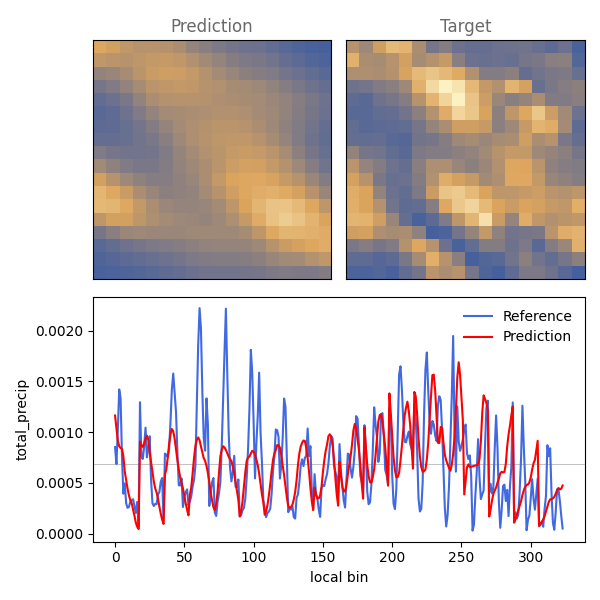 Prediction

Target

Reference
Prediction

total_precip

0.0020
0.0015
0.0010
0.0005
0.0000

0
50
100
150
200
250
300

local bin